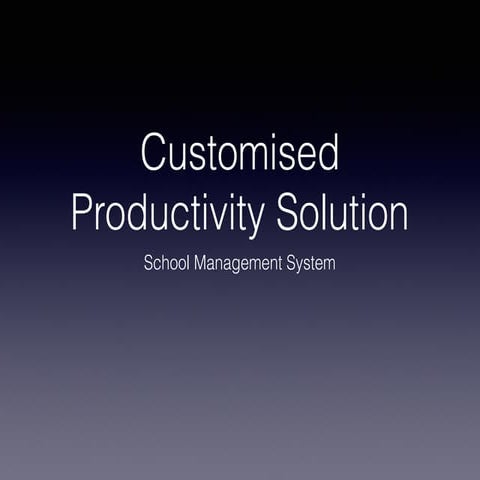 Customised
Productivity Solution

School Management System